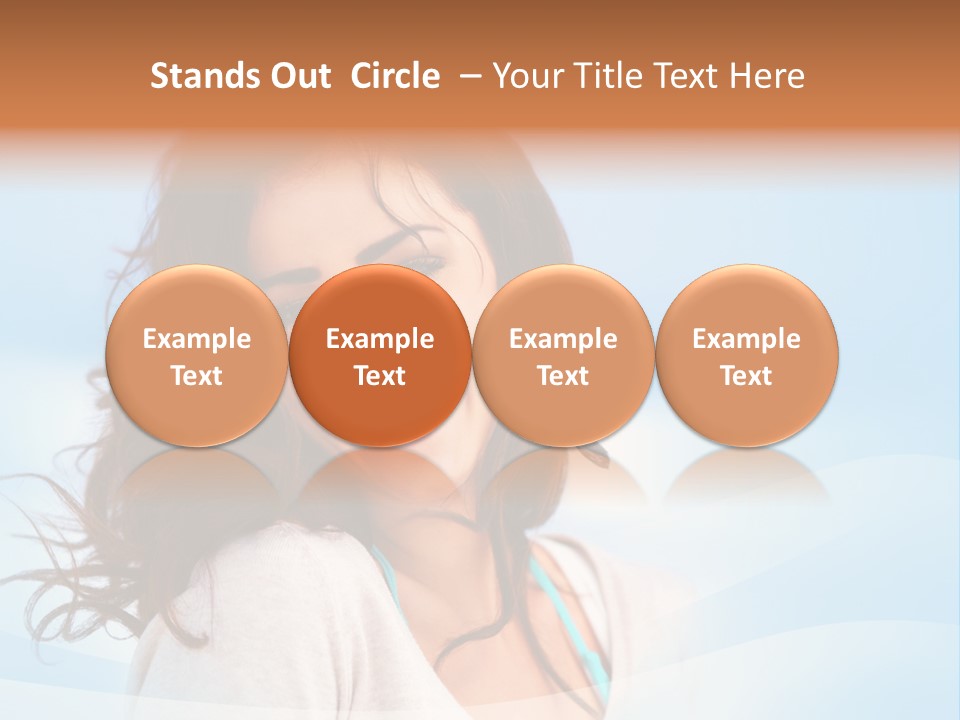 Stands Out  Circle  – Your Title Text Here

Example Text

Example Text

Example Text

Example Text